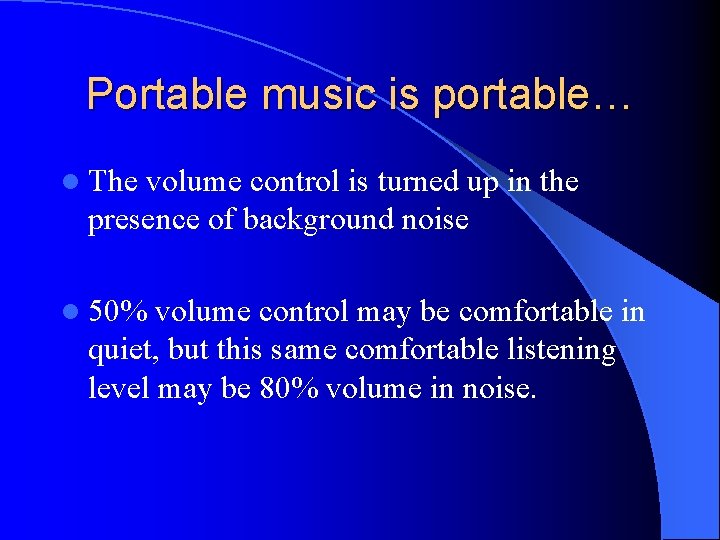 Portable music is portable…

The volume control is turned up in the presence of background noise

50% volume control may be comfortable in quiet, but this same comfortable listening level may be 80% volume in noise.